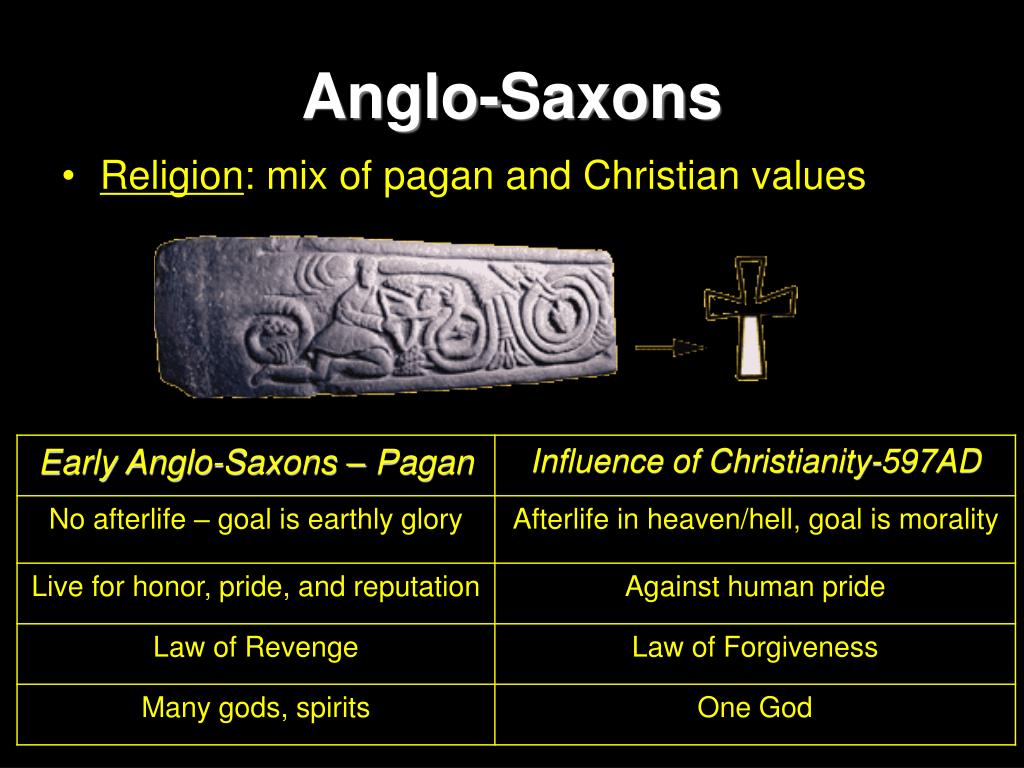 Anglo-Saxons

• Religion: mix of pagan and Christian values

| Early Anglo-Saxons – Pagan | Influence of Christianity-597AD |
|---|---|
| No afterlife – goal is earthly glory | Afterlife in heaven/hell, goal is morality |
| Live for honor, pride, and reputation | Against human pride |
| Law of Revenge | Law of Forgiveness |
| Many gods, spirits | One God |